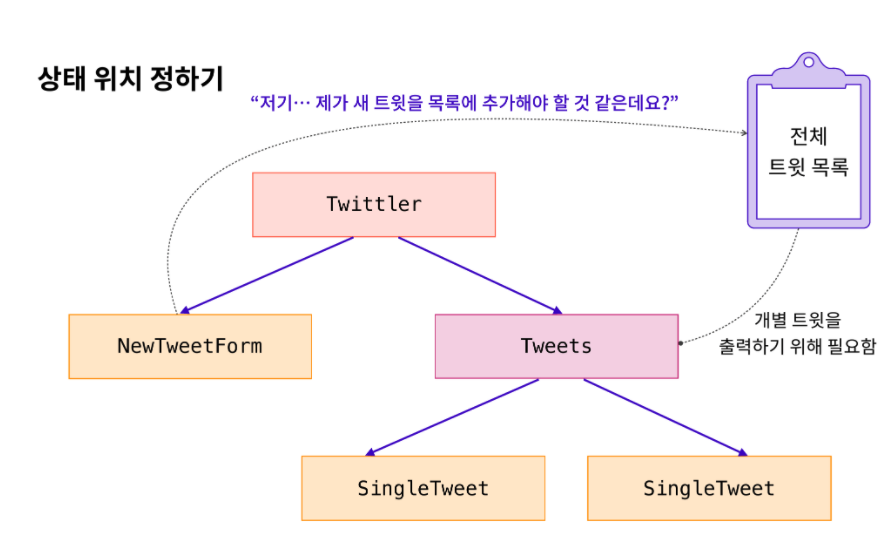 상태 위치 정하기

“저기… 제가 새 트윗을 목록에 추가해야 할 것 같은데요?”

전체
트윗 목록

Twittler

NewTweetForm

Tweets

개별 트윗을
출력하기 위해 필요함

SingleTweet

SingleTweet